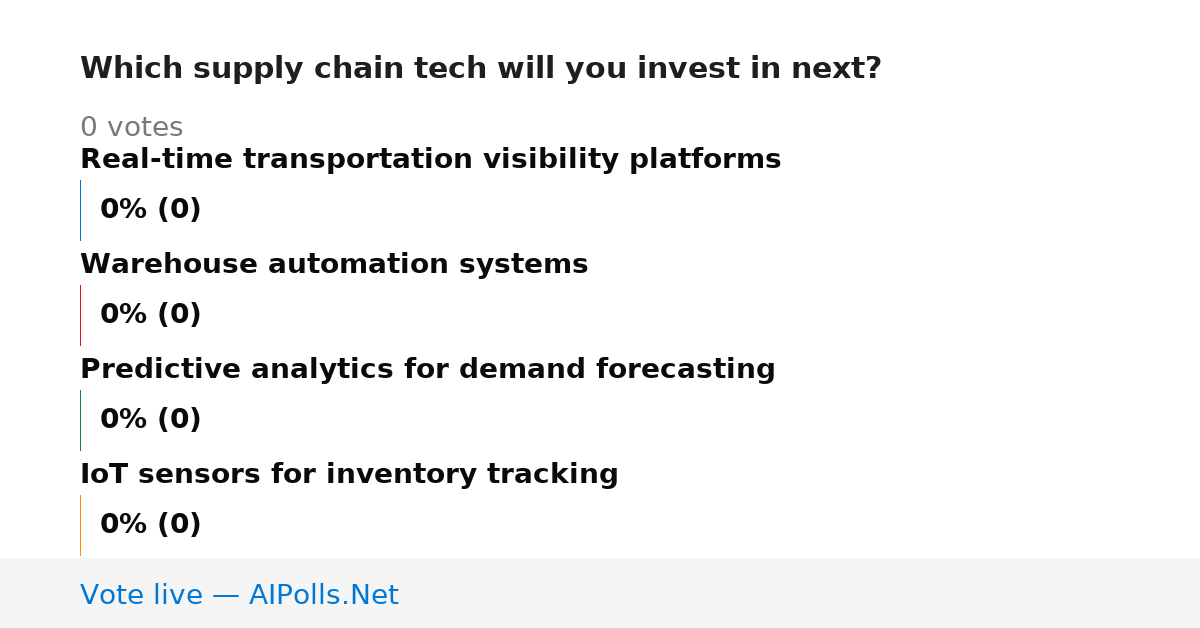 Which supply chain tech will you invest in next?

0 votes

Real-time transportation visibility platforms

0% (0)

Warehouse automation systems

0% (0)

Predictive analytics for demand forecasting

0% (0)

IoT sensors for inventory tracking

0% (0)

Vote live — AIPolls.Net